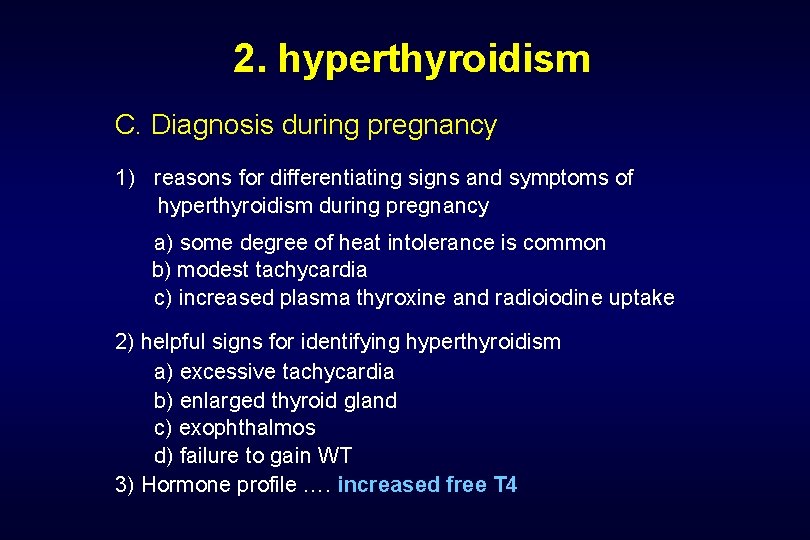 2. hyperthyroidism

C. Diagnosis during pregnancy

1) reasons for differentiating signs and symptoms of hyperthyroidism during pregnancy

a) some degree of heat intolerance is common
b) modest tachycardia
c) increased plasma thyroxine and radioiodine uptake

2) helpful signs for identifying hyperthyroidism
a) excessive tachycardia
b) enlarged thyroid gland
c) exophthalmos
d) failure to gain WT
3) Hormone profile …. increased free T4